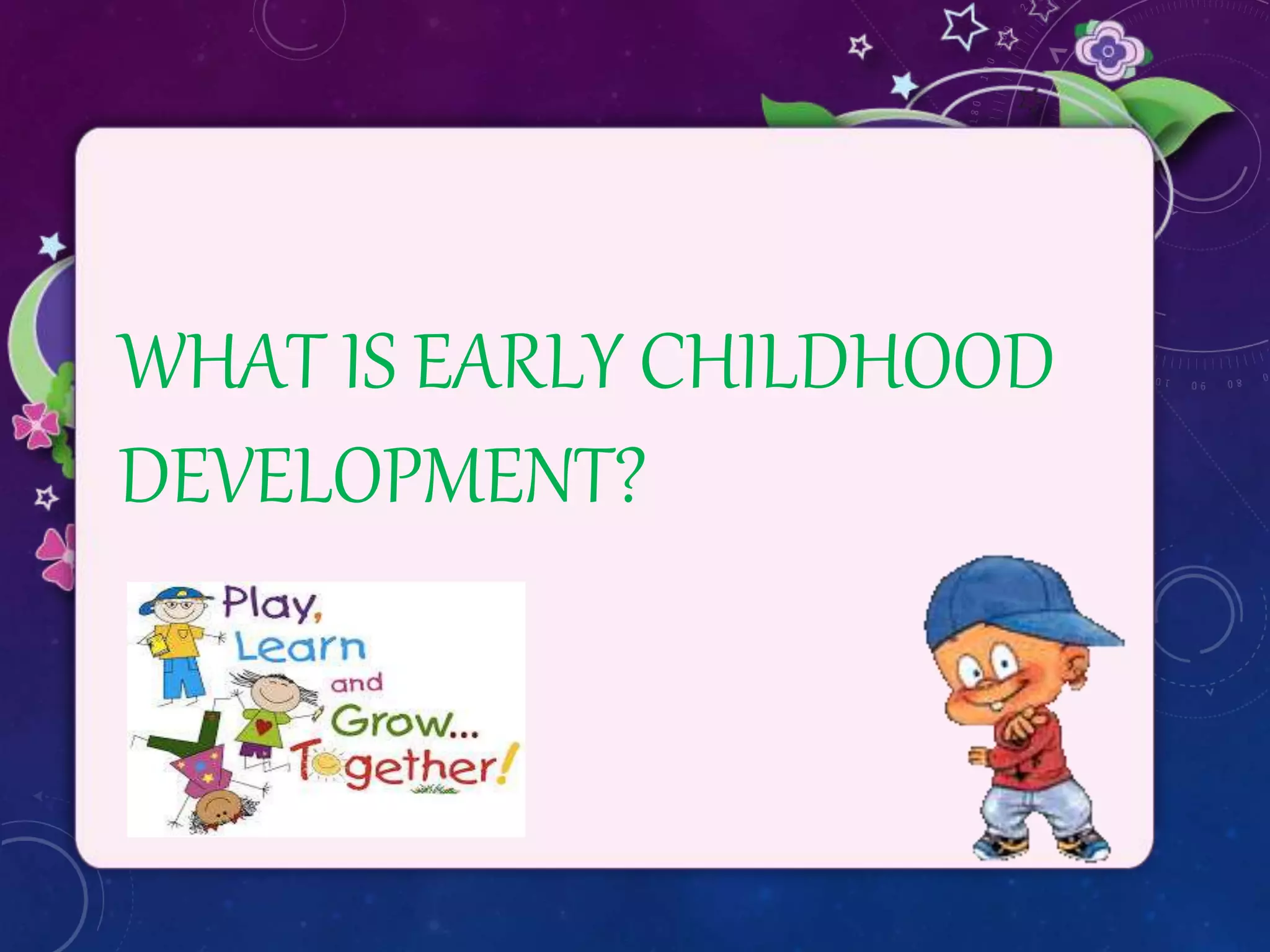 WHAT IS EARLY CHILDHOOD DEVELOPMENT?

Play, Learn and Grow... Together!